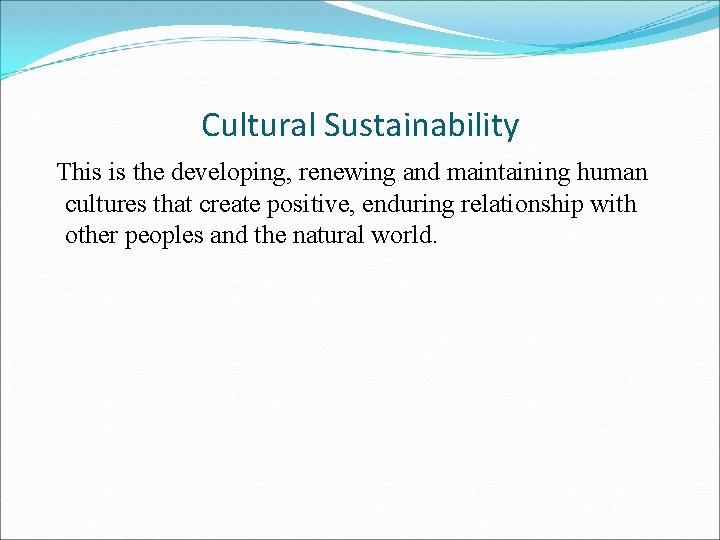 Cultural Sustainability

This is the developing, renewing and maintaining human cultures that create positive, enduring relationship with other peoples and the natural world.